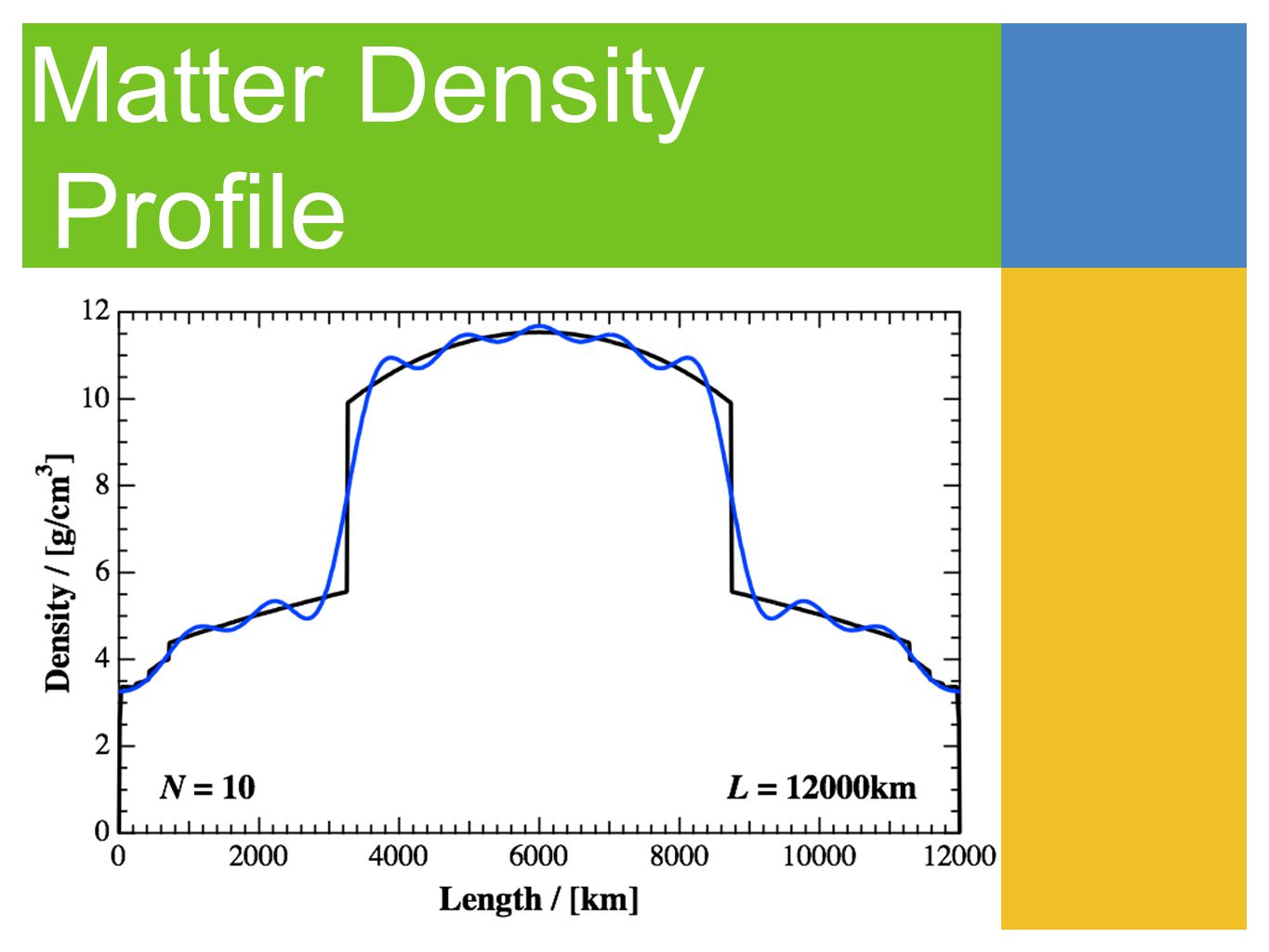 Matter Density Profile

12
10
8
6
4
2
0

Density / [g/cm$^3$]

$N = 10$

$L = 12000$km

0 2000 4000 6000 8000 10000 12000

Length / [km]